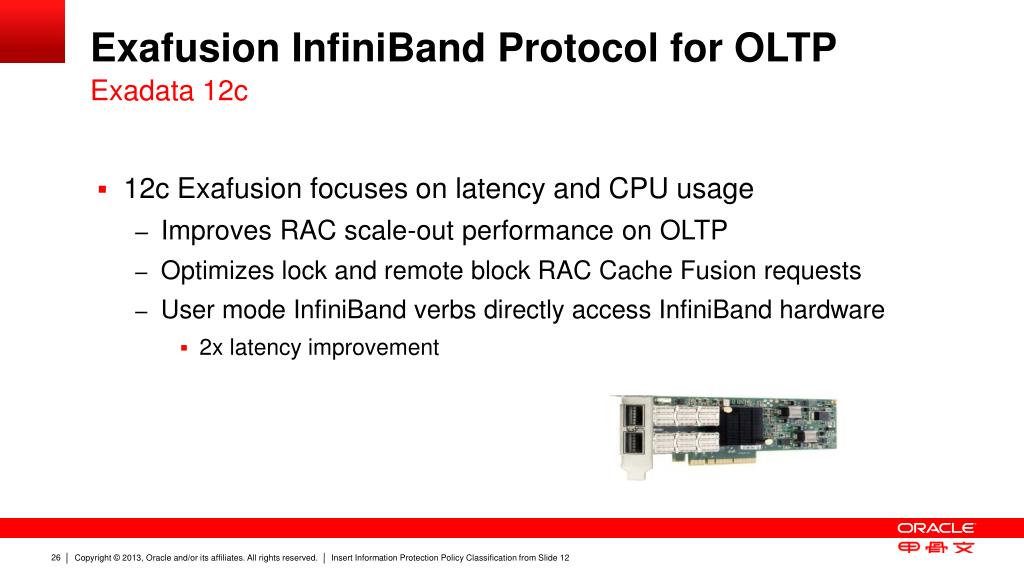 Exafusion InfiniBand Protocol for OLTP
Exadata 12c

▪ 12c Exafusion focuses on latency and CPU usage
– Improves RAC scale-out performance on OLTP
– Optimizes lock and remote block RAC Cache Fusion requests
– User mode InfiniBand verbs directly access InfiniBand hardware
▪ 2x latency improvement

ORACLE
甲骨文

26 | Copyright © 2013, Oracle and/or its affiliates. All rights reserved. | Insert Information Protection Policy Classification from Slide 12